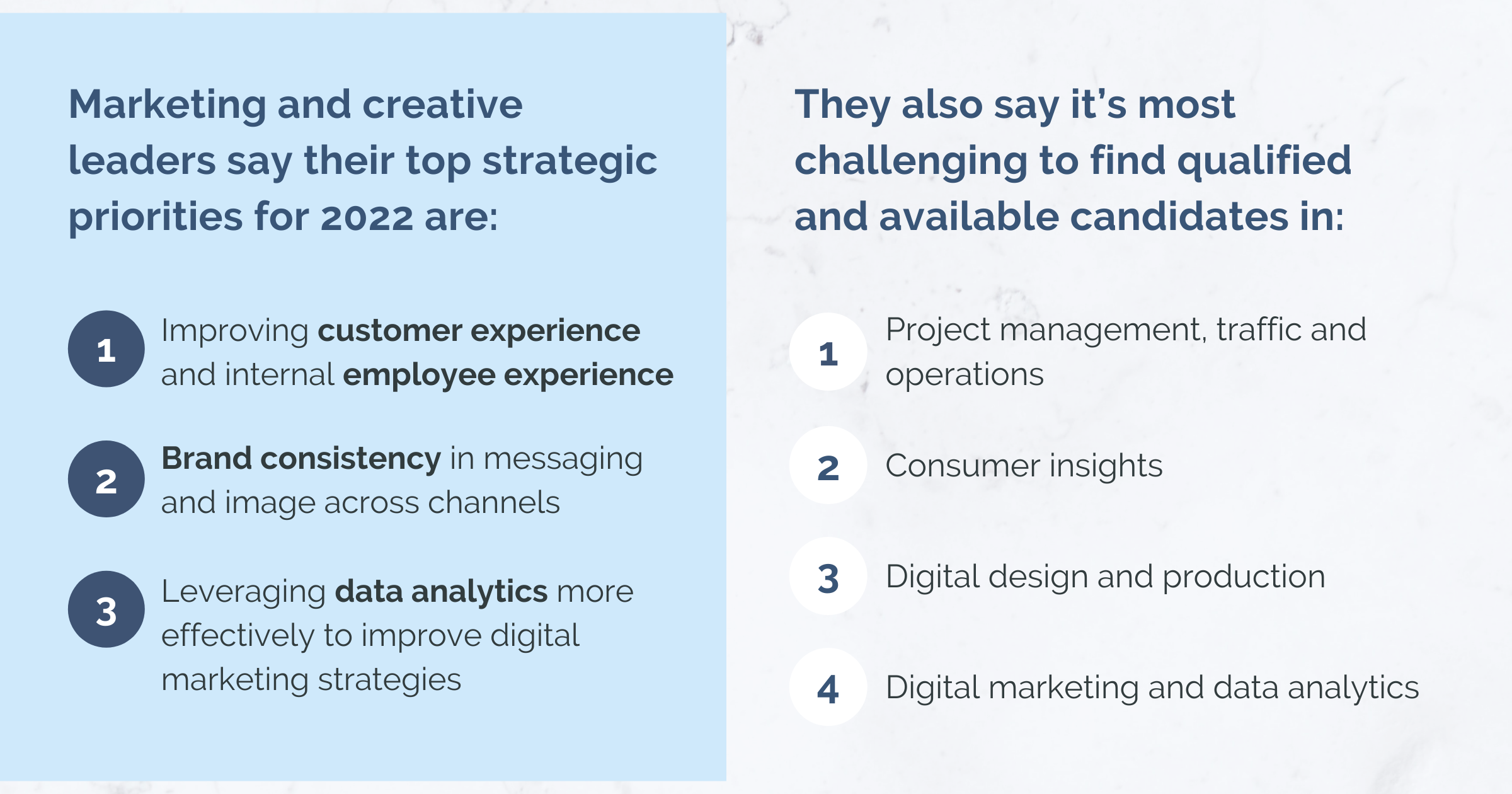 Marketing and creative leaders say their top strategic priorities for 2022 are:

1 Improving customer experience and internal employee experience

2 Brand consistency in messaging and image across channels

3 Leveraging data analytics more effectively to improve digital marketing strategies

They also say it's most challenging to find qualified and available candidates in:

1 Project management, traffic and operations

2 Consumer insights

3 Digital design and production

4 Digital marketing and data analytics